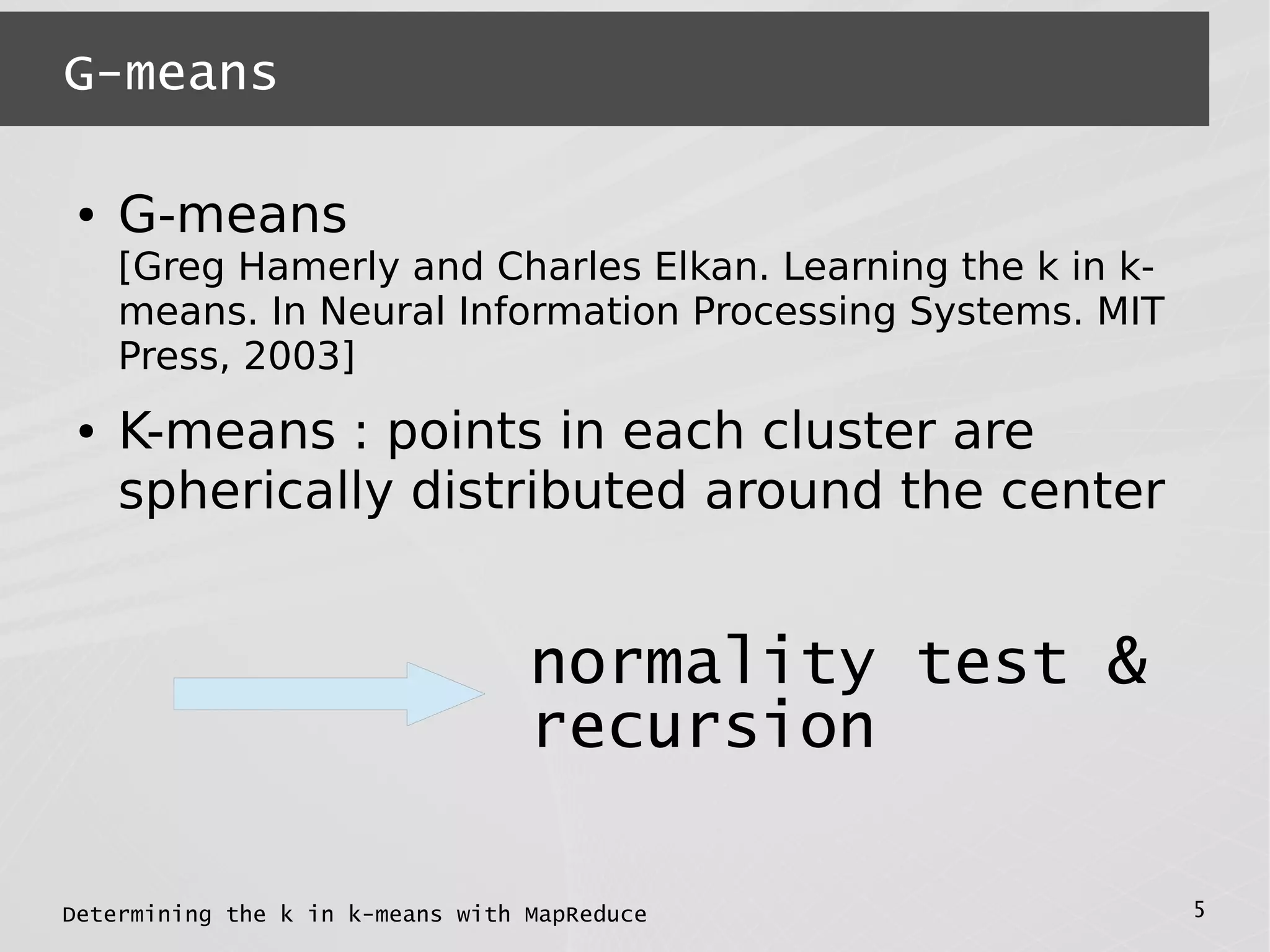 G-means

• G-means
[Greg Hamerly and Charles Elkan. Learning the k in k-means. In Neural Information Processing Systems. MIT Press, 2003]

• K-means : points in each cluster are spherically distributed around the center

normality test & recursion

Determining the k in k-means with MapReduce

5